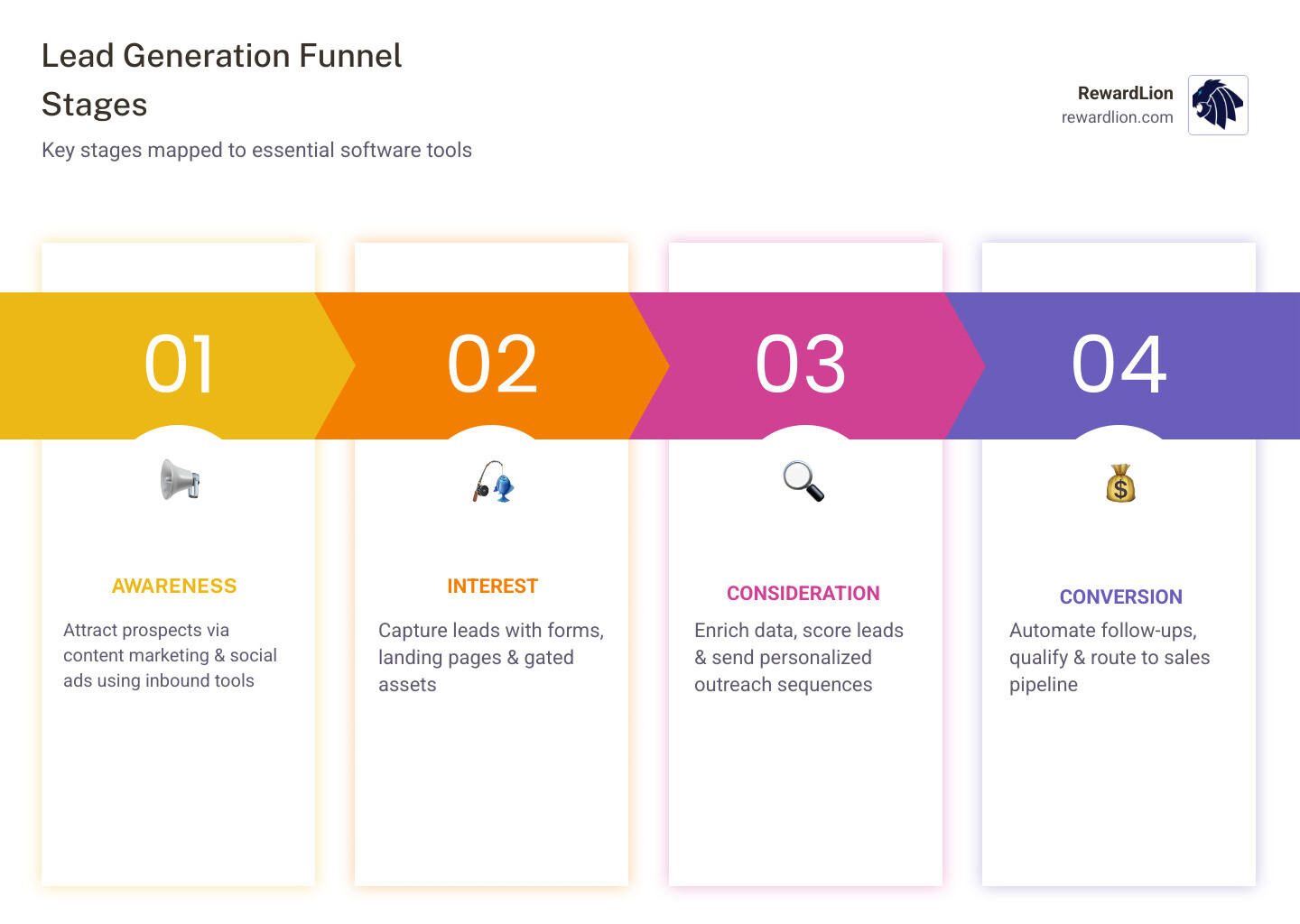 Lead Generation Funnel Stages

Key stages mapped to essential software tools

RewardLion
rewardlion.com

01

AWARENESS

Attract prospects via content marketing & social ads using inbound tools

02

INTEREST

Capture leads with forms, landing pages & gated assets

03

CONSIDERATION

Enrich data, score leads & send personalized outreach sequences

04

CONVERSION

Automate follow-ups, qualify & route to sales pipeline